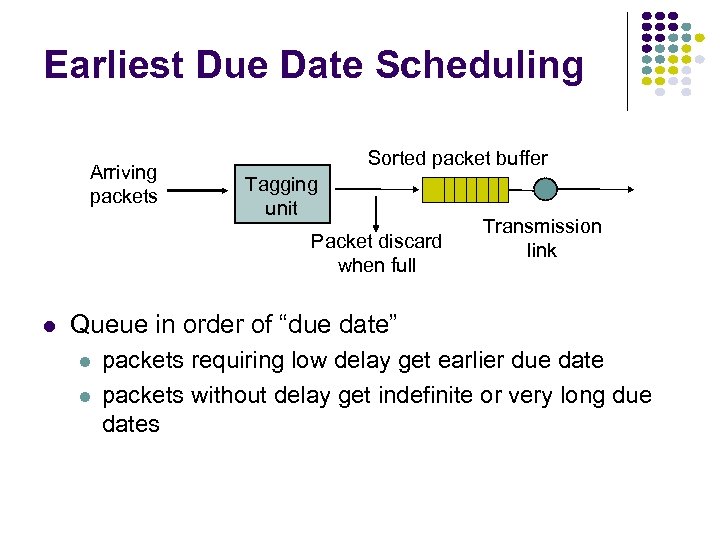 Earliest Due Date Scheduling

Arriving packets

Tagging unit

Sorted packet buffer

Packet discard when full

Transmission link

- Queue in order of “due date”
  - packets requiring low delay get earlier due date
  - packets without delay get indefinite or very long due dates